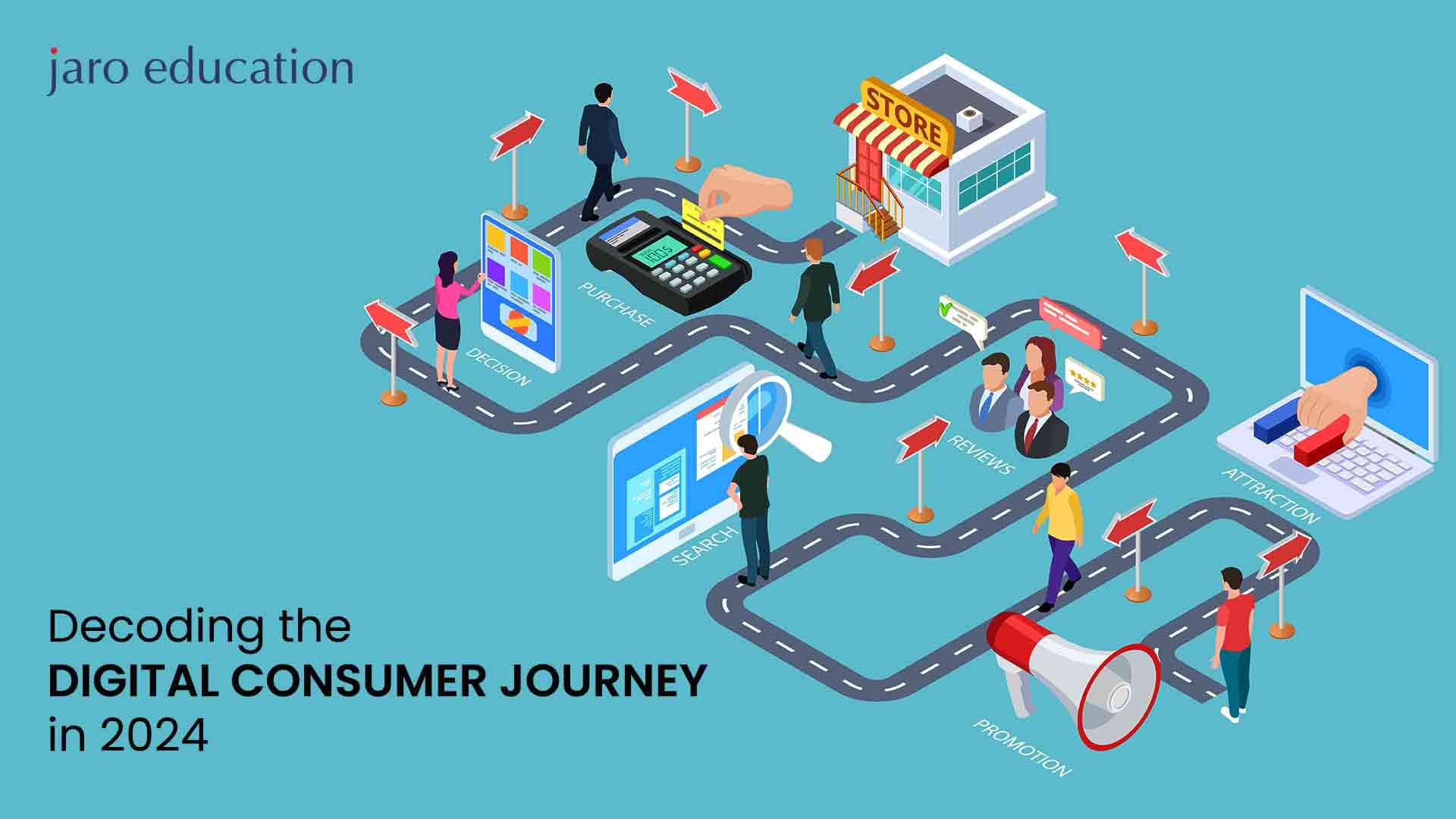 jaro education

STORE

PURCHASE

DECISION

REVIEWS

ATTRACTION

SEARCH

PROMOTION

Decoding the
DIGITAL CONSUMER JOURNEY
in 2024